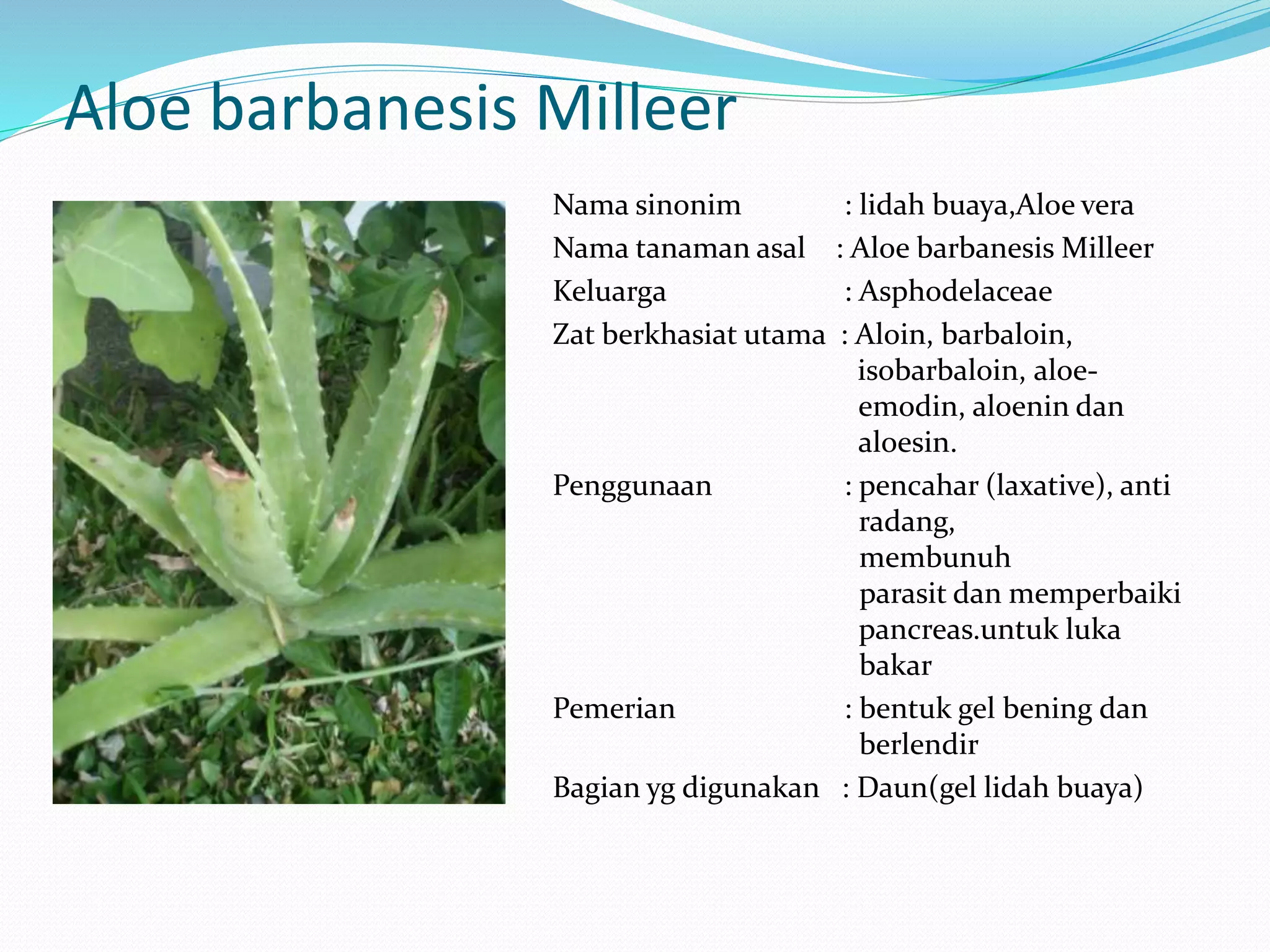 Aloe barbanesis Milleer

Nama sinonim : lidah buaya,Aloe vera

Nama tanaman asal : Aloe barbanesis Milleer

Keluarga : Asphodelaceae

Zat berkhasiat utama : Aloin, barbaloin, isobarbaloin, aloe-emodin, aloenin dan aloesin.

Penggunaan : pencahar (laxative), anti radang, membunuh parasit dan memperbaiki pancreas.untuk luka bakar

Pemerian : bentuk gel bening dan berlendir

Bagian yg digunakan : Daun(gel lidah buaya)